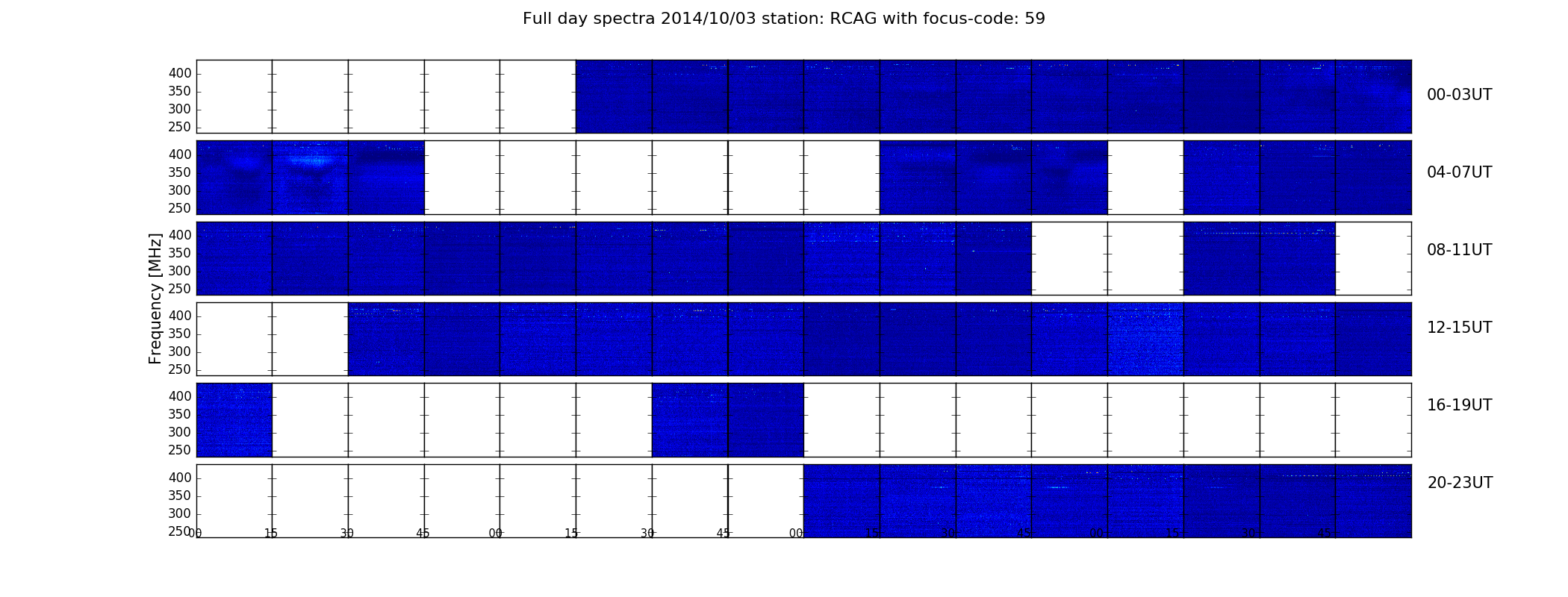 Full day spectra 2014/10/03 station: RCAG with focus-code: 59

Frequency [MHz]

400
350
300
250

00-03UT

400
350
300
250

04-07UT

400
350
300
250

08-11UT

400
350
300
250

12-15UT

400
350
300
250

16-19UT

400
350
300
250

20-23UT

00 15 30 45 00 15 30 45 00 15 30 45 00 15 30 45